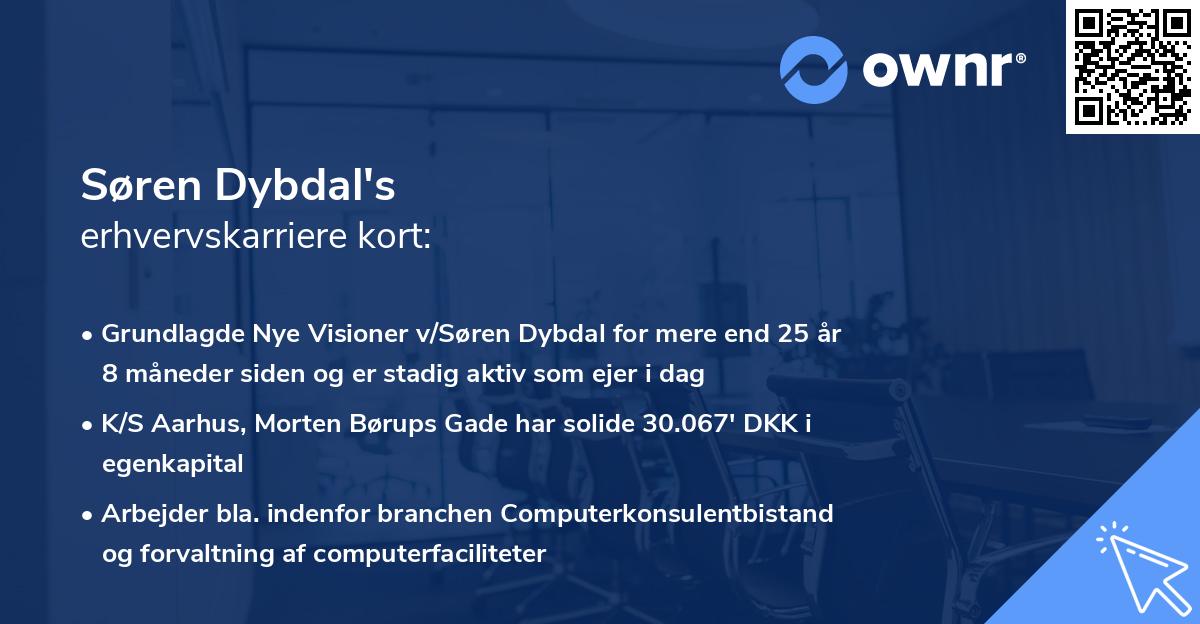 ownr®

Søren Dybdal's
erhvervskarriere kort:

• Grundlagde Nye Visioner v/Søren Dybdal for mere end 25 år 8 måneder siden og er stadig aktiv som ejer i dag

• K/S Aarhus, Morten Børups Gade har solide 30.067' DKK i egenkapital

• Arbejder bla. indenfor branchen Computerkonsulentbistand og forvaltning af computerfaciliteter